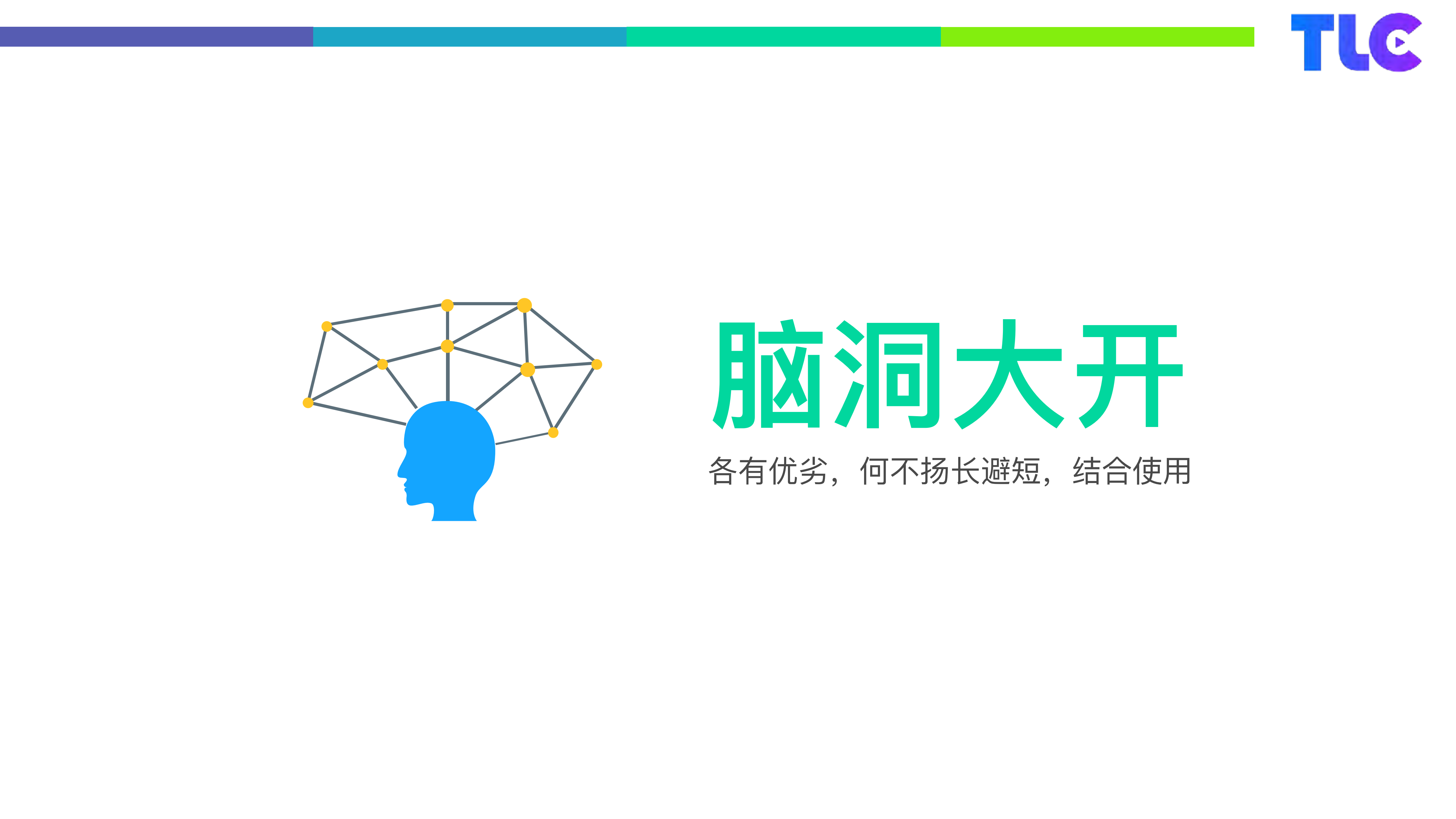 TLC

脑洞大开

各有优劣，何不扬长避短，结合使用